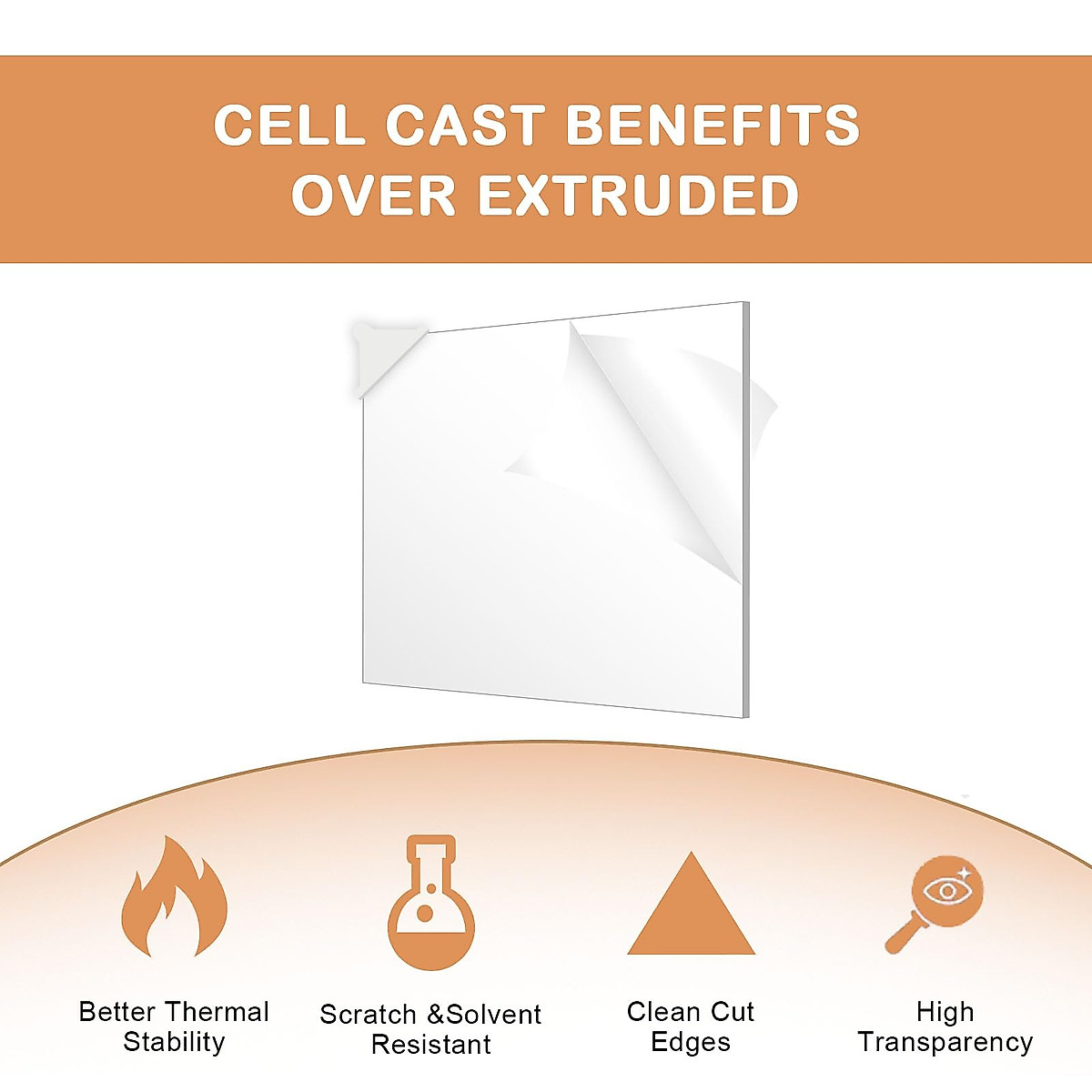 CELL CAST BENEFITS OVER EXTRUDED

Better Thermal Stability

Scratch &Solvent Resistant

Clean Cut Edges

High Transparency